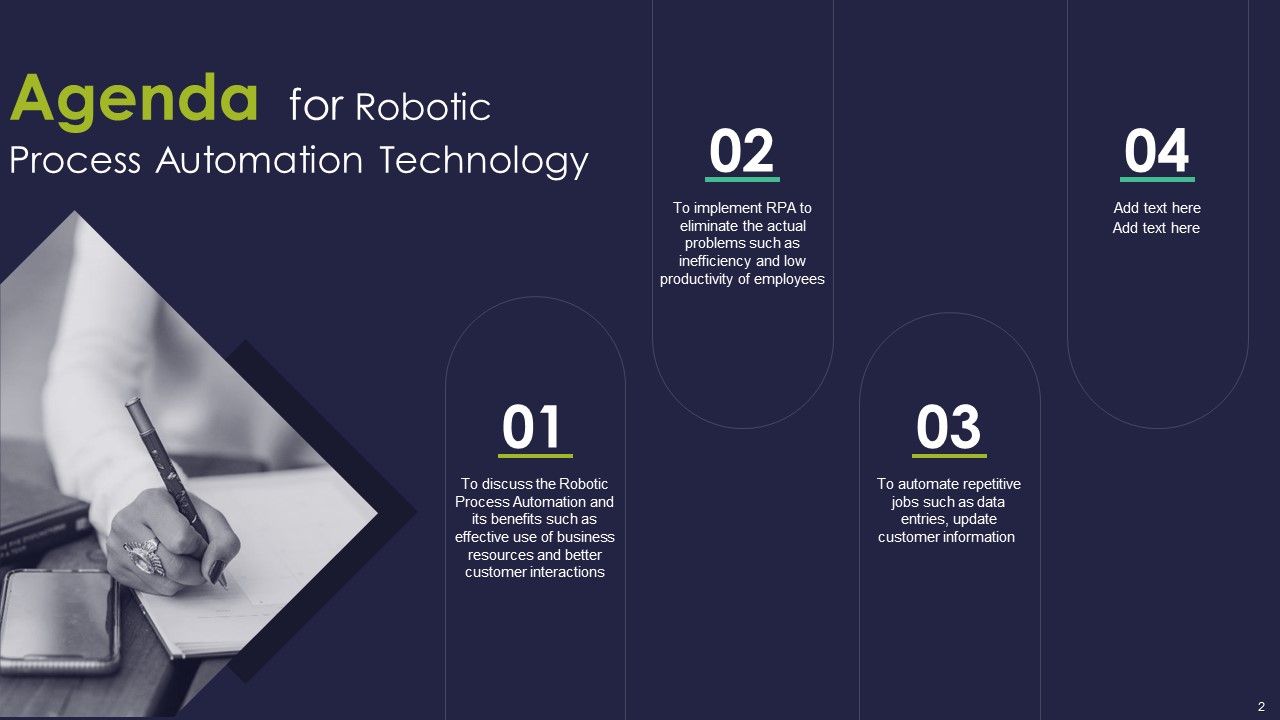 Agenda for Robotic Process Automation Technology

01

To discuss the Robotic Process Automation and its benefits such as effective use of business resources and better customer interactions

02

To implement RPA to eliminate the actual problems such as inefficiency and low productivity of employees

03

To automate repetitive jobs such as data entries, update customer information

04

Add text here
Add text here

2